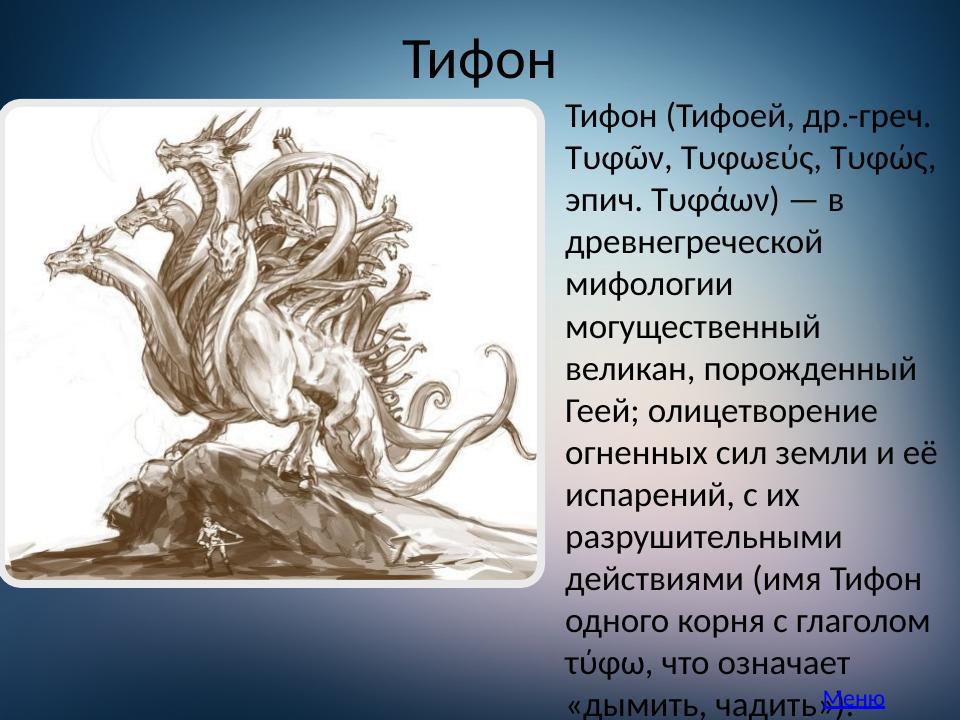 Тифон

Тифон (Тифоей, др.-греч. Τυφῶν, Τυφωεύς, Τυφώς, эпич. Τυφάων) — в древнегреческой мифологии могущественный великан, порожденный Геей; олицетворение огненных сил земли и её испарений, с их разрушительными действиями (имя Тифон одного корня с глаголом τύφω, что означает «дымить, чадить»).

Меню